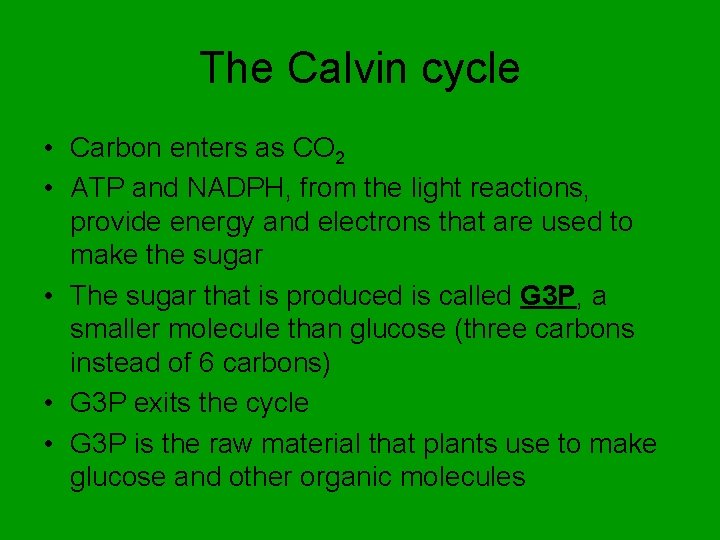 The Calvin cycle

• Carbon enters as $CO_2$
• ATP and NADPH, from the light reactions, provide energy and electrons that are used to make the sugar
• The sugar that is produced is called G3P, a smaller molecule than glucose (three carbons instead of 6 carbons)
• G3P exits the cycle
• G3P is the raw material that plants use to make glucose and other organic molecules